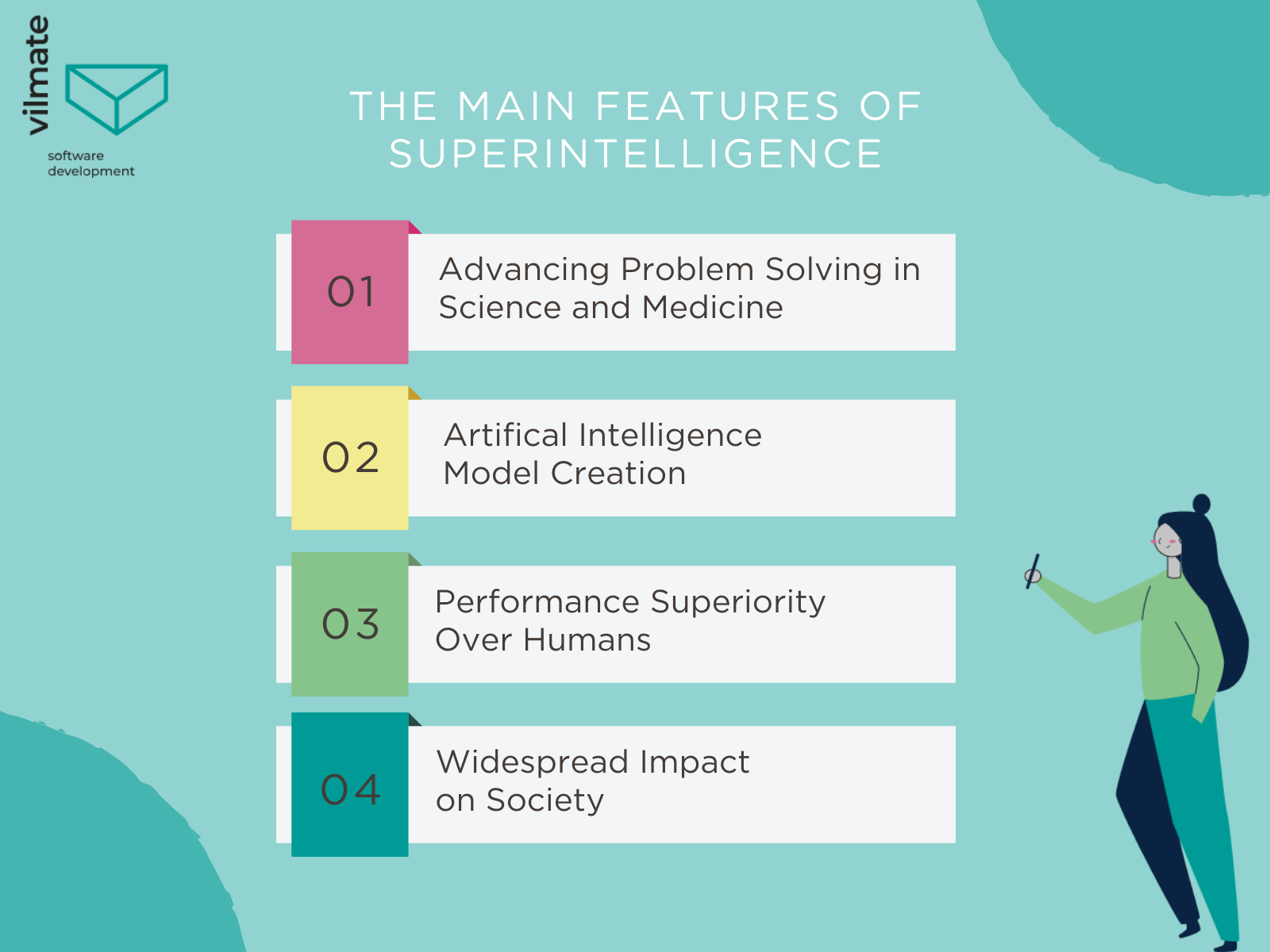 vilmate

software development

THE MAIN FEATURES OF SUPERINTELLIGENCE

01
Advancing Problem Solving in Science and Medicine

02
Artifical Intelligence Model Creation

03
Performance Superiority Over Humans

04
Widespread Impact on Society